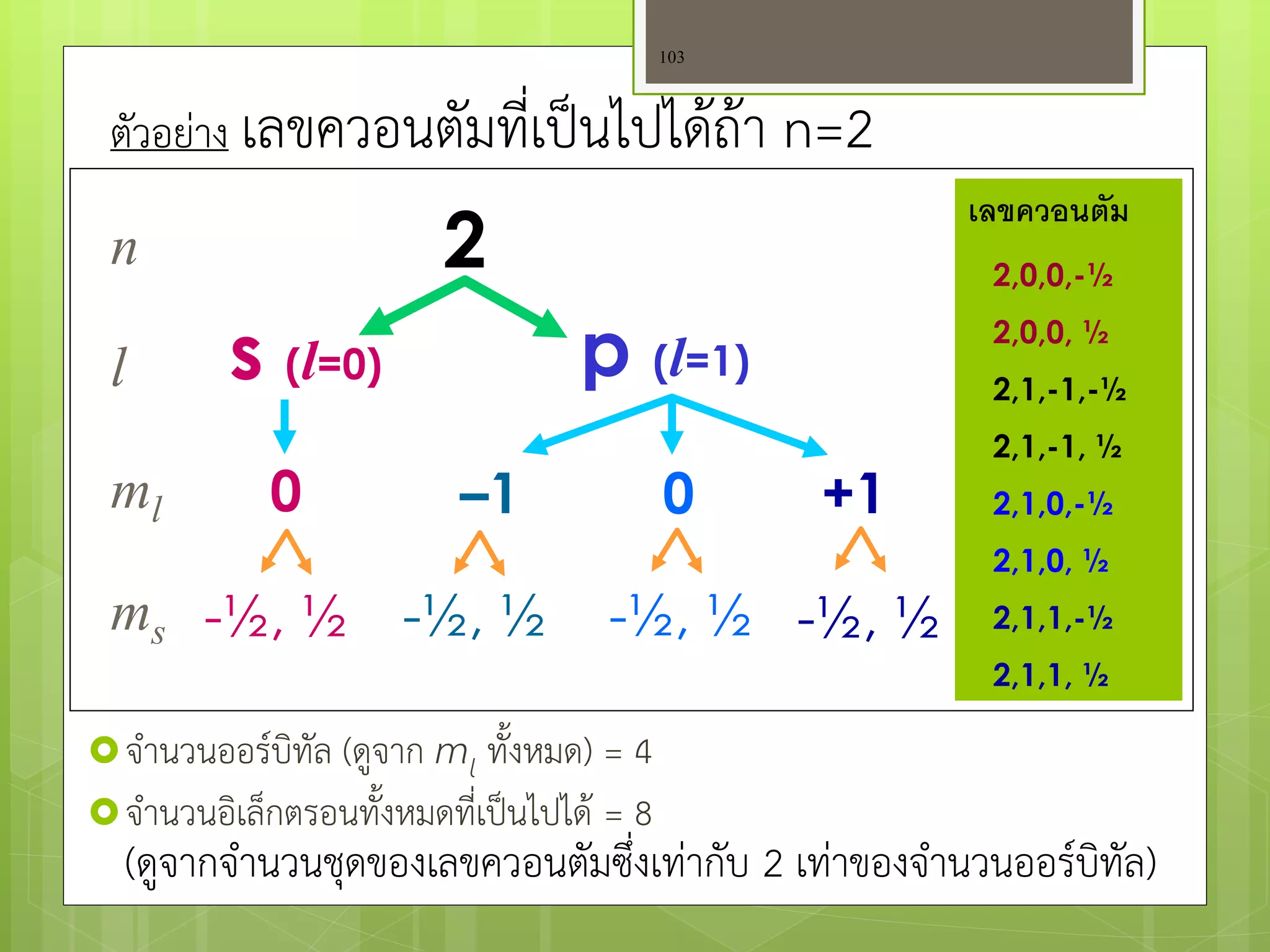 103

ตัวอย่าง เลขควอนตัมที่เป็นไปได้ถ้า n=2

$n$ 2

$l$ s ($l$=0) p ($l$=1)

$m_l$ 0 –1 0 +1

$m_s$ -½, ½ -½, ½ -½, ½ -½, ½

เลขควอนตัม
2,0,0,-½
2,0,0, ½
2,1,-1,-½
2,1,-1, ½
2,1,0,-½
2,1,0, ½
2,1,1,-½
2,1,1, ½

จำนวนออร์บิทัล (ดูจาก $m_l$ ทั้งหมด) = 4

จำนวนอิเล็กตรอนทั้งหมดที่เป็นไปได้ = 8
(ดูจากจำนวนชุดของเลขควอนตัมซึ่งเท่ากับ 2 เท่าของจำนวนออร์บิทัล)